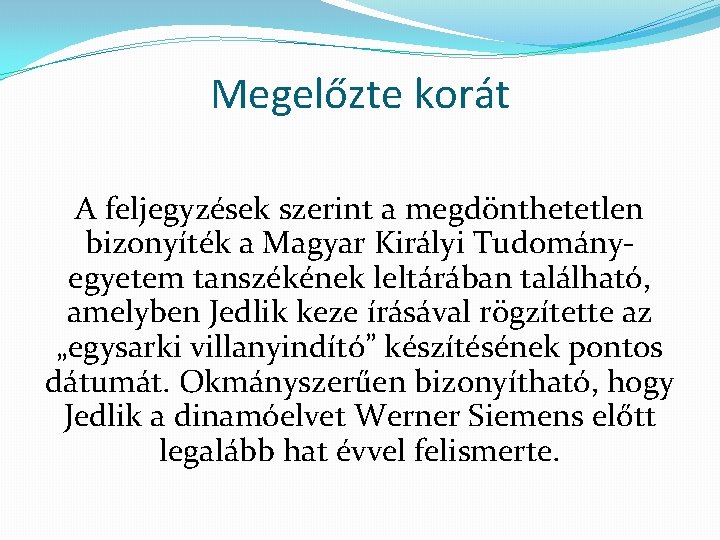 Megelőzte korát

A feljegyzések szerint a megdönthetetlen bizonyíték a Magyar Királyi Tudományegyetem tanszékének leltárában található, amelyben Jedlik keze írásával rögzítette az „egysarki villanyindító” készítésének pontos dátumát. Okmányszerűen bizonyítható, hogy Jedlik a dinamóelvet Werner Siemens előtt legalább hat évvel felismerte.